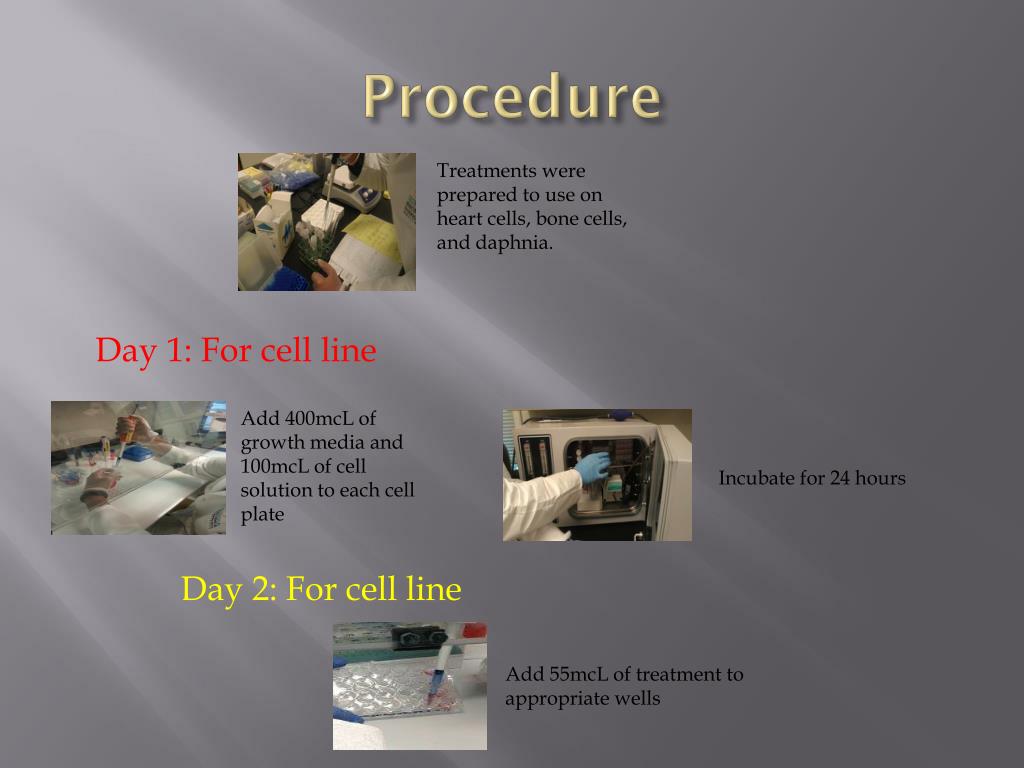 Procedure

Treatments were prepared to use on heart cells, bone cells, and daphnia.

Day 1: For cell line

Add 400mcL of growth media and 100mcL of cell solution to each cell plate

Incubate for 24 hours

Day 2: For cell line

Add 55mcL of treatment to appropriate wells